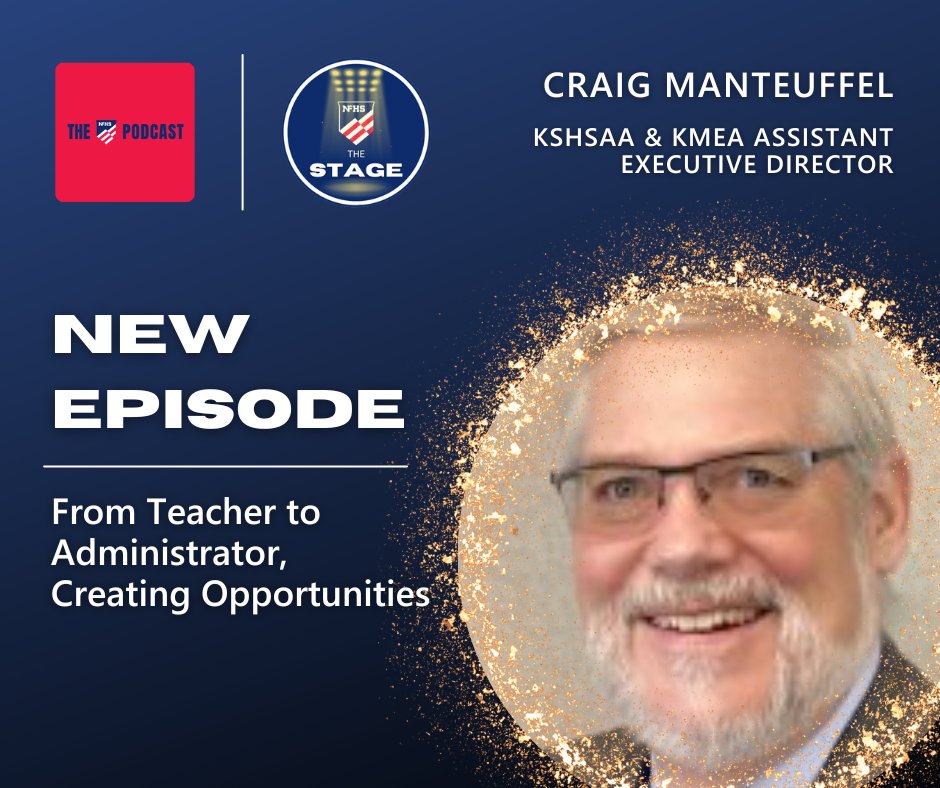 THE NFHS PODCAST

NFHS THE STAGE

CRAIG MANTEUFFEL

KSHSAA & KMEA ASSISTANT EXECUTIVE DIRECTOR

NEW EPISODE

From Teacher to Administrator, Creating Opportunities